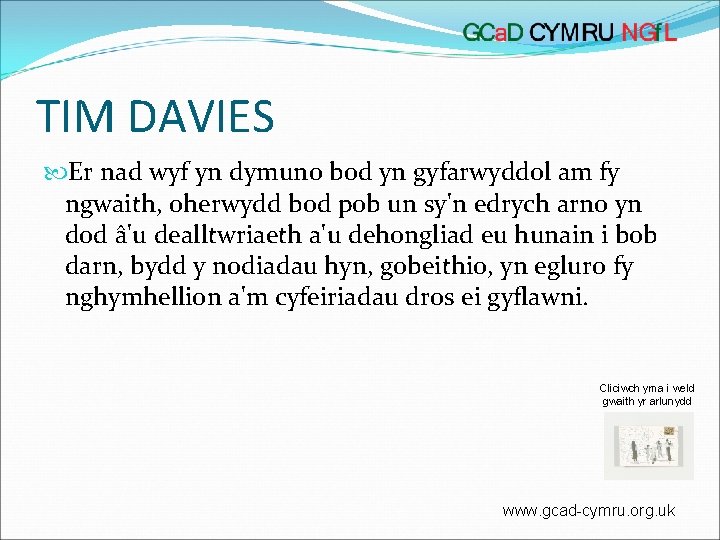 GCaD CYMRU NGfL

TIM DAVIES

Er nad wyf yn dymuno bod yn gyfarwyddol am fy ngwaith, oherwydd bod pob un sy'n edrych arno yn dod â'u dealltwriaeth a'u dehongliad eu hunain i bob darn, bydd y nodiadau hyn, gobeithio, yn egluro fy nghymhellion a'm cyfeiriadau dros ei gyflawni.

Cliciwch yma i weld gwaith yr arlunydd

www.gcad-cymru.org.uk